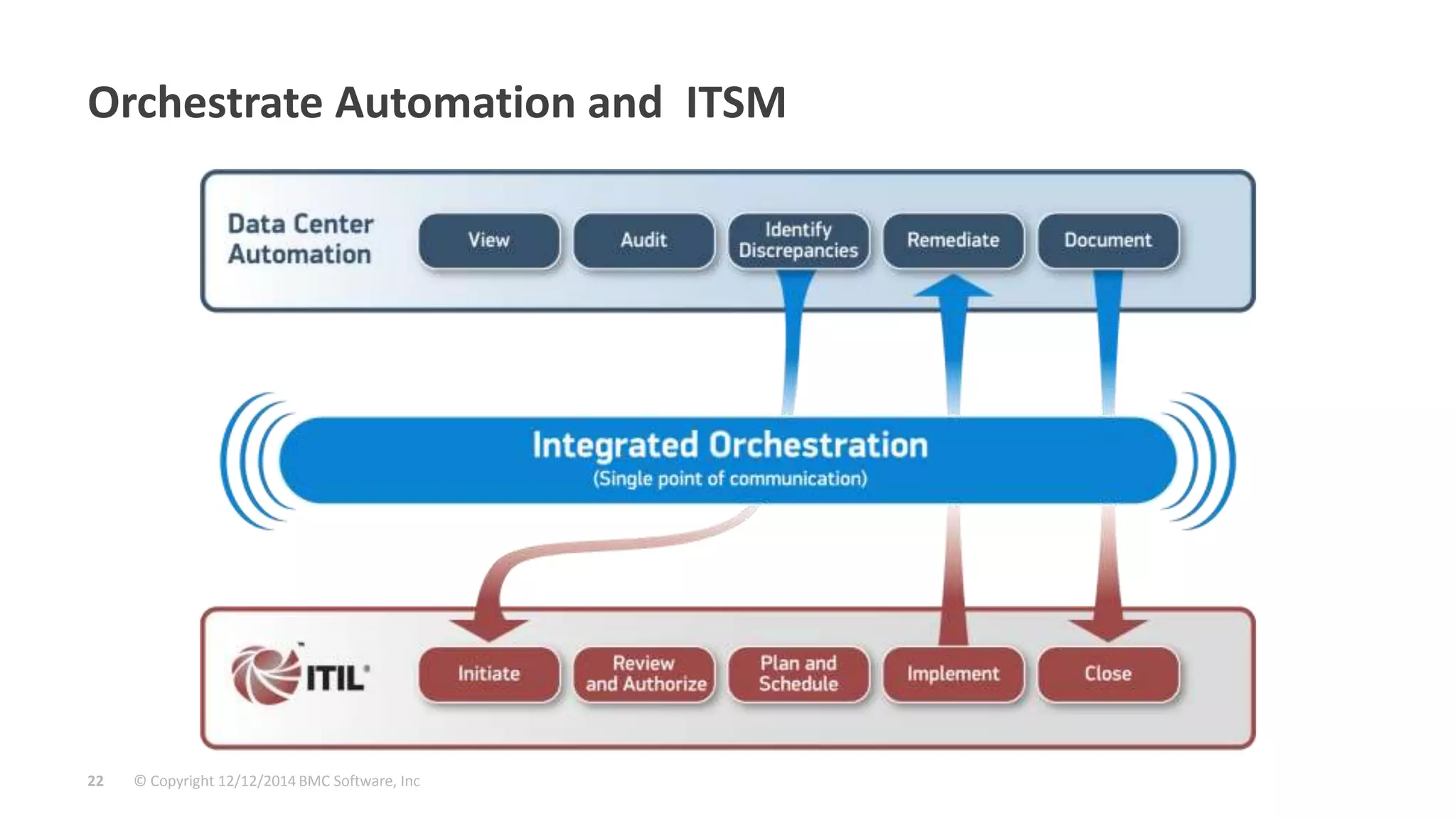 Orchestrate Automation and ITSM

Data Center Automation

View

Audit

Identify Discrepancies

Remediate

Document

Integrated Orchestration
(Single point of communication)

ITIL

Initiate

Review and Authorize

Plan and Schedule

Implement

Close

22 © Copyright 12/12/2014 BMC Software, Inc